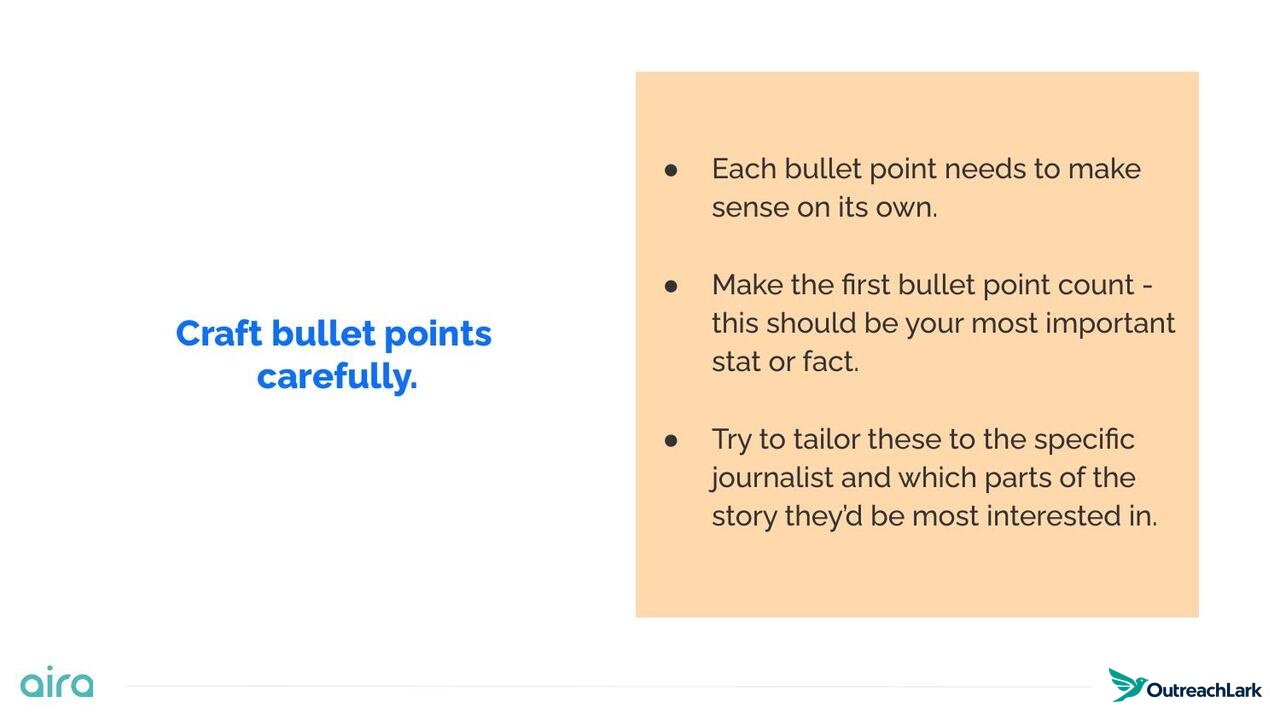 Craft bullet points carefully.

• Each bullet point needs to make sense on its own.

• Make the first bullet point count - this should be your most important stat or fact.

• Try to tailor these to the specific journalist and which parts of the story they'd be most interested in.

aira

OutreachLark